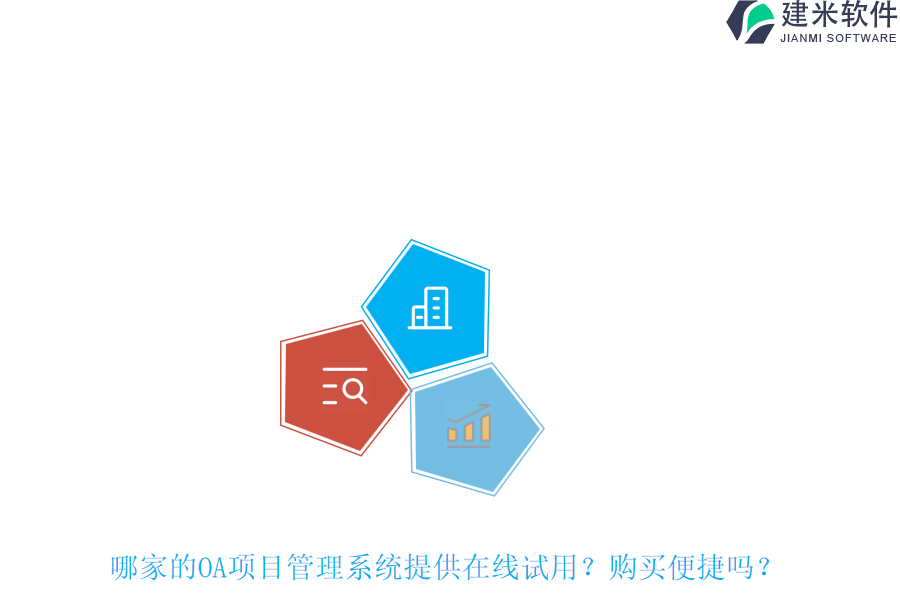 建米软件
JIANMI SOFTWARE

哪家的OA项目管理系统提供在线试用？购买便捷吗？